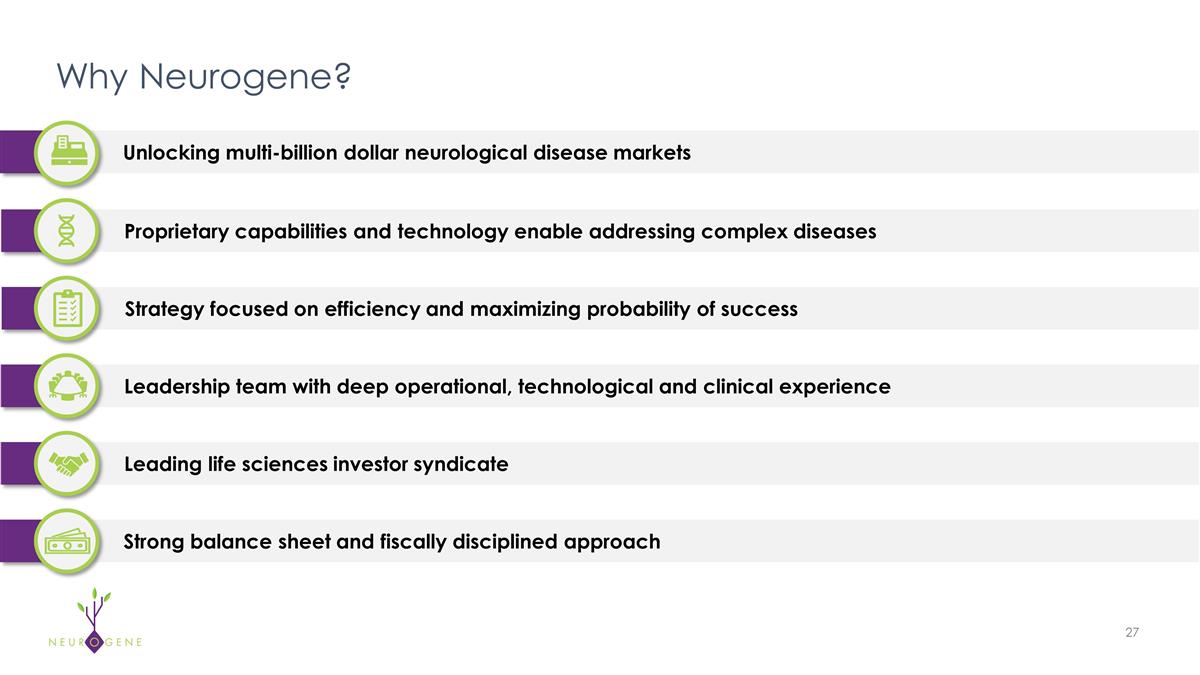 Why Neurogene?

Unlocking multi-billion dollar neurological disease markets

Proprietary capabilities and technology enable addressing complex diseases

Strategy focused on efficiency and maximizing probability of success

Leadership team with deep operational, technological and clinical experience

Leading life sciences investor syndicate

Strong balance sheet and fiscally disciplined approach

NEUROGENE

27